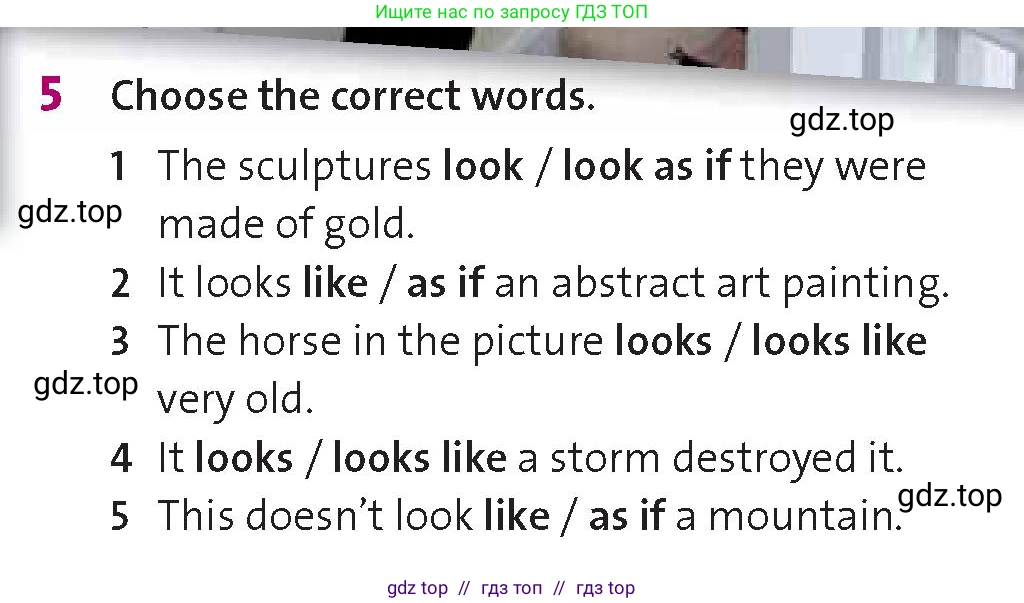 Ищите нас по запросу ГДЗ ТОП

5 Choose the correct words.

gdz.top

1 The sculptures look / look as if they were made of gold.

gdz.top

2 It looks like / as if an abstract art painting.

3 The horse in the picture looks / looks like very old.

gdz.top

4 It looks / looks like a storm destroyed it.

5 This doesn't look like / as if a mountain.

gdz.top

gdz top // гдз топ // гдз top